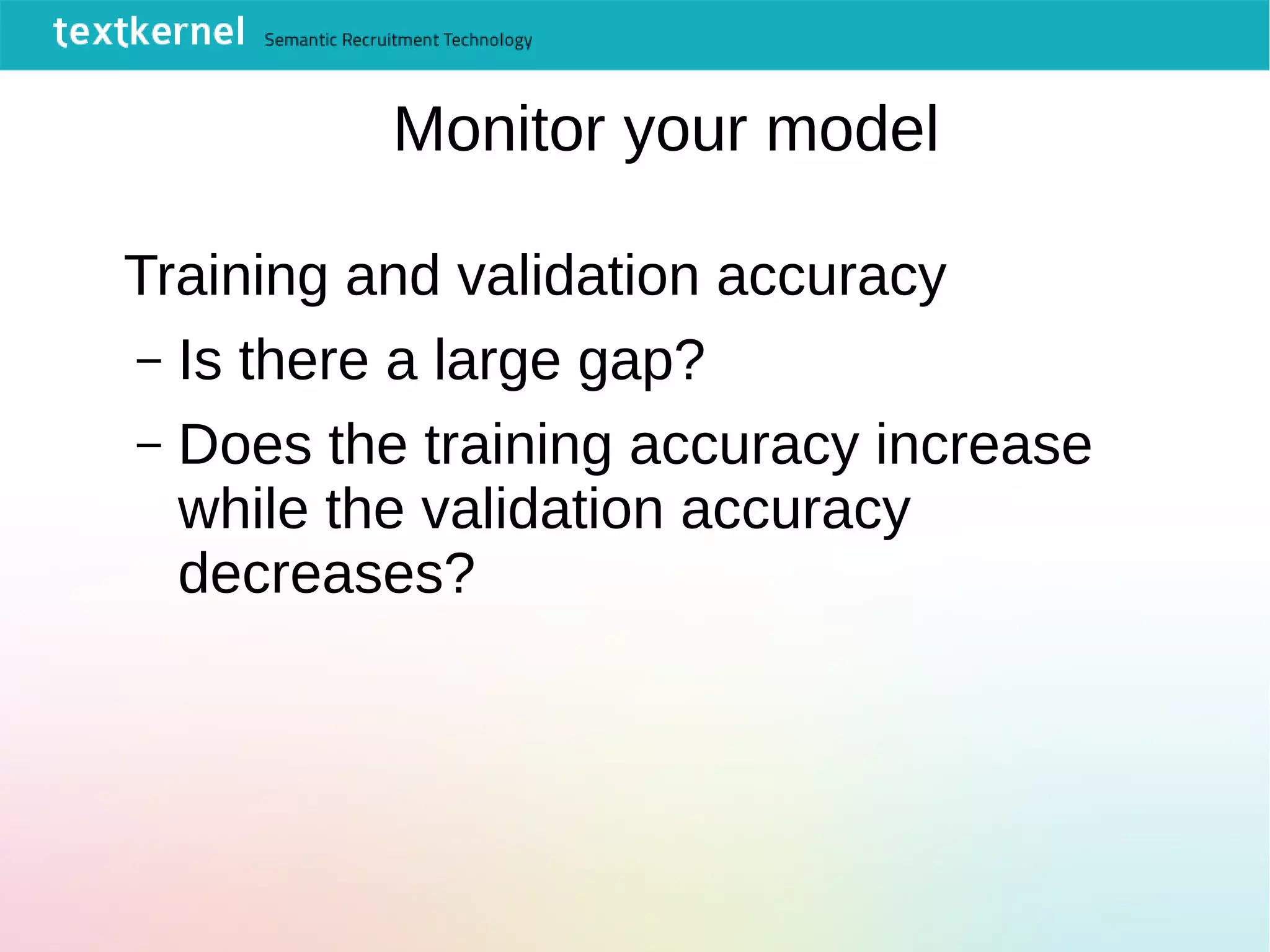 textkernel Semantic Recruitment Technology

Monitor your model

Training and validation accuracy

– Is there a large gap?

– Does the training accuracy increase while the validation accuracy decreases?